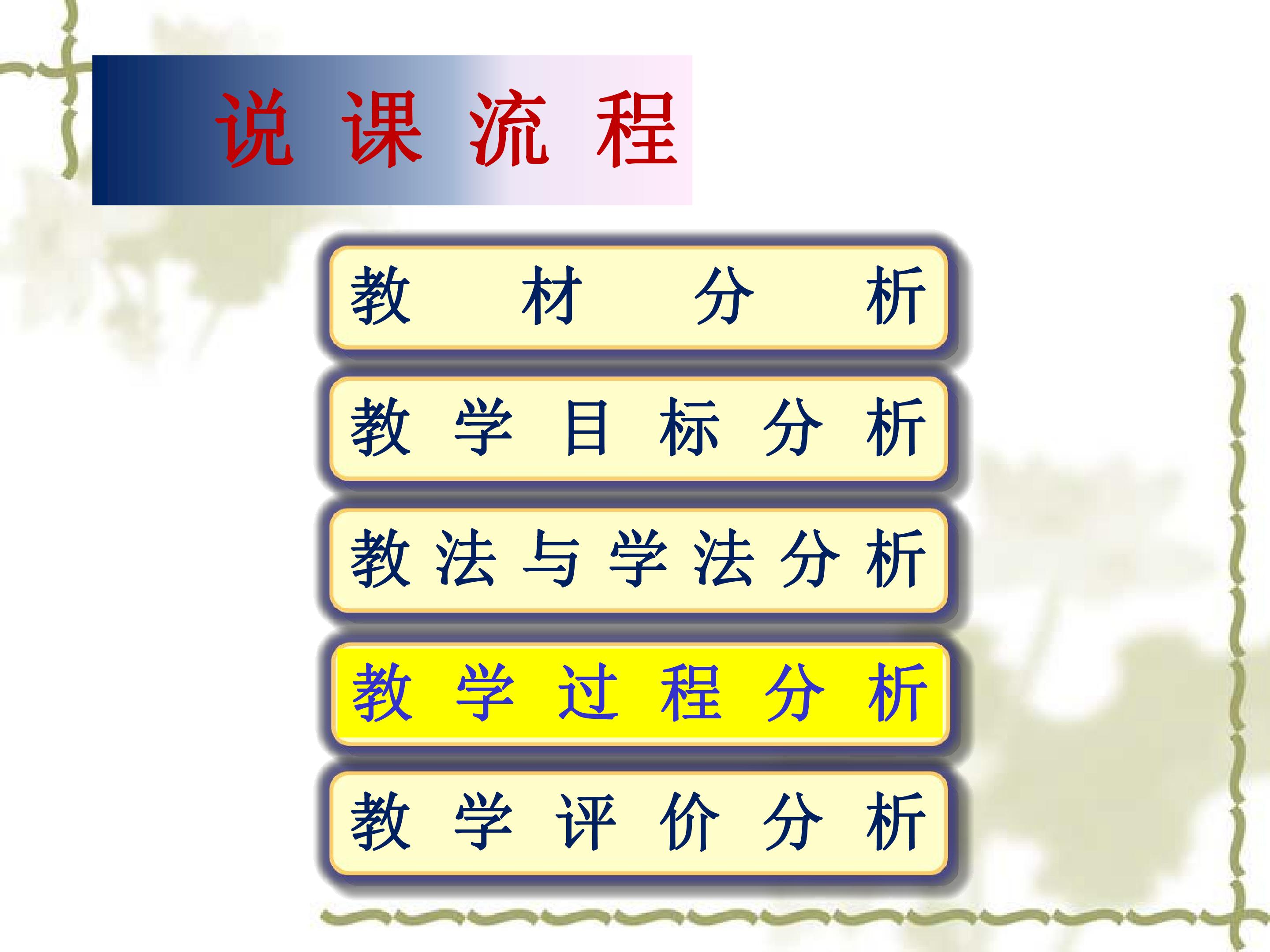 说课流程

教材分析

教学目标分析

教法与学法分析

教学过程分析

教学评价分析